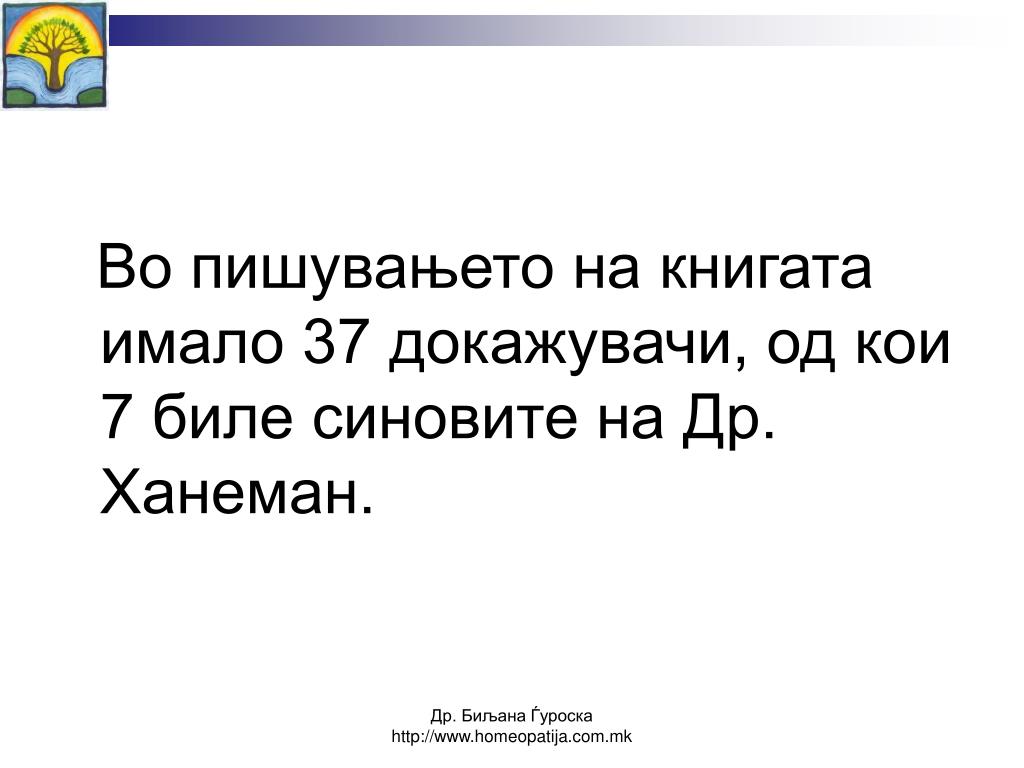 Во пишувањето на книгата имало 37 докажувачи, од кои 7 биле синовите на Др. Ханеман.

Др. Биљана Ѓуроска
http://www.homeopatija.com.mk